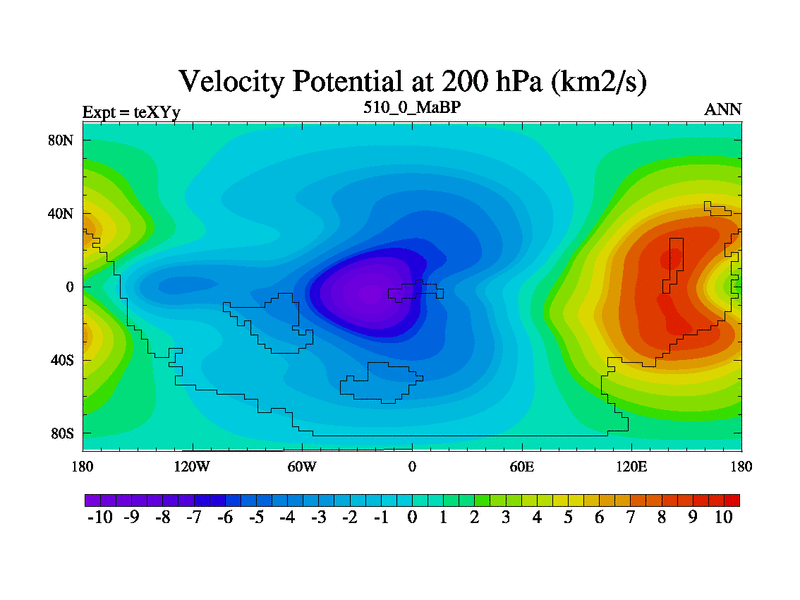 Velocity Potential at 200 hPa (km2/s)

Expt = teXYy

510_0_MaBP

ANN

80N
40N
0
40S
80S

180 120W 60W 0 60E 120E 180

-10 -9 -8 -7 -6 -5 -4 -3 -2 -1 0 1 2 3 4 5 6 7 8 9 10